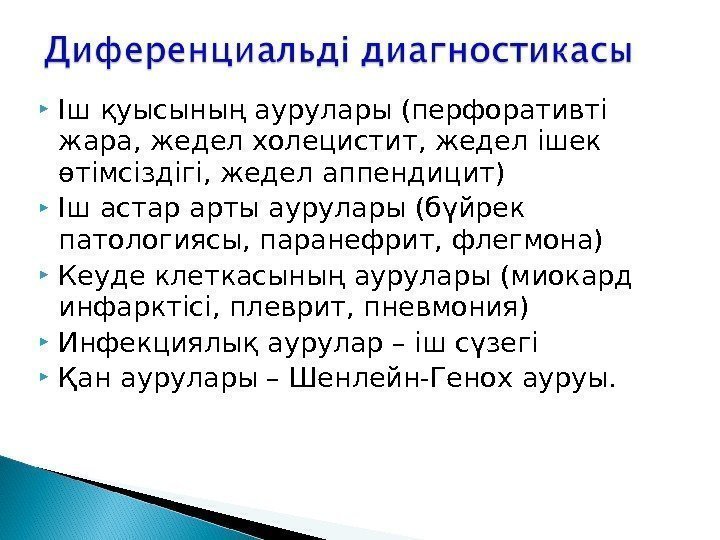 Диференциальді диагностикасы

Іш қуысының аурулары (перфоративті жара, жедел холецистит, жедел ішек өтімсіздігі, жедел аппендицит)

Іш астар арты аурулары (бүйрек патологиясы, паранефрит, флегмона)

Кеуде клеткасының аурулары (миокард инфарктісі, плеврит, пневмония)

Инфекциялық аурулар – іш сүзегі

Қан аурулары – Шенлейн-Генох ауруы.